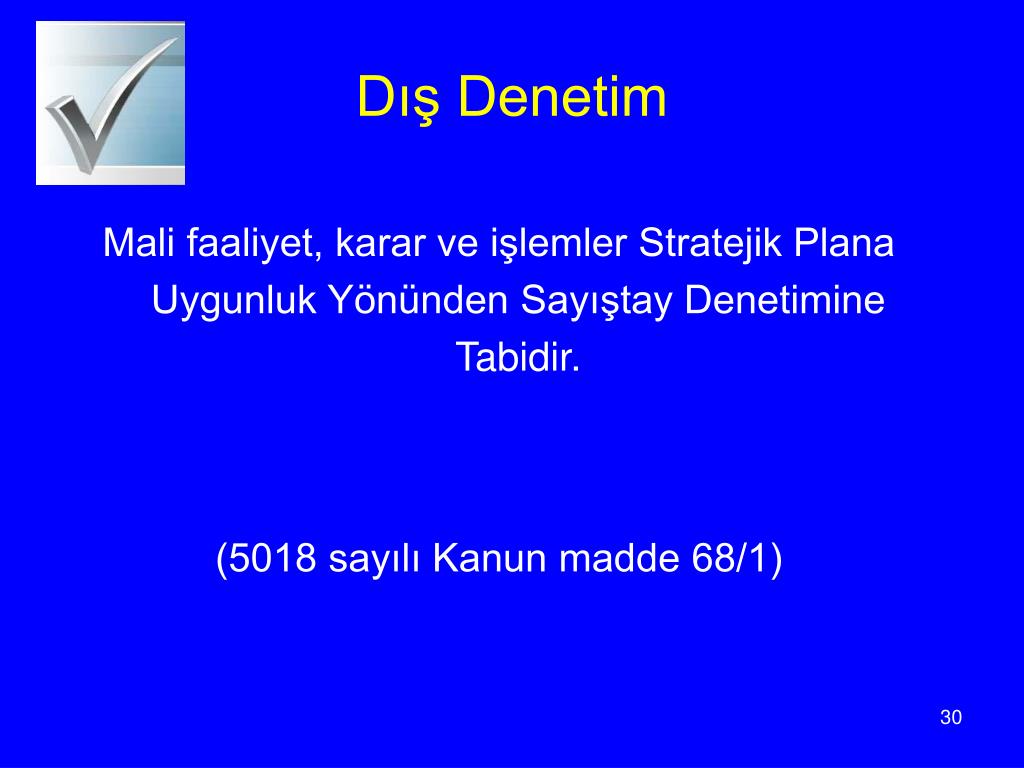 Dış Denetim

Mali faaliyet, karar ve işlemler Stratejik Plana Uygunluk Yönünden Sayıştay Denetimine Tabidir.

(5018 sayılı Kanun madde 68/1)

30